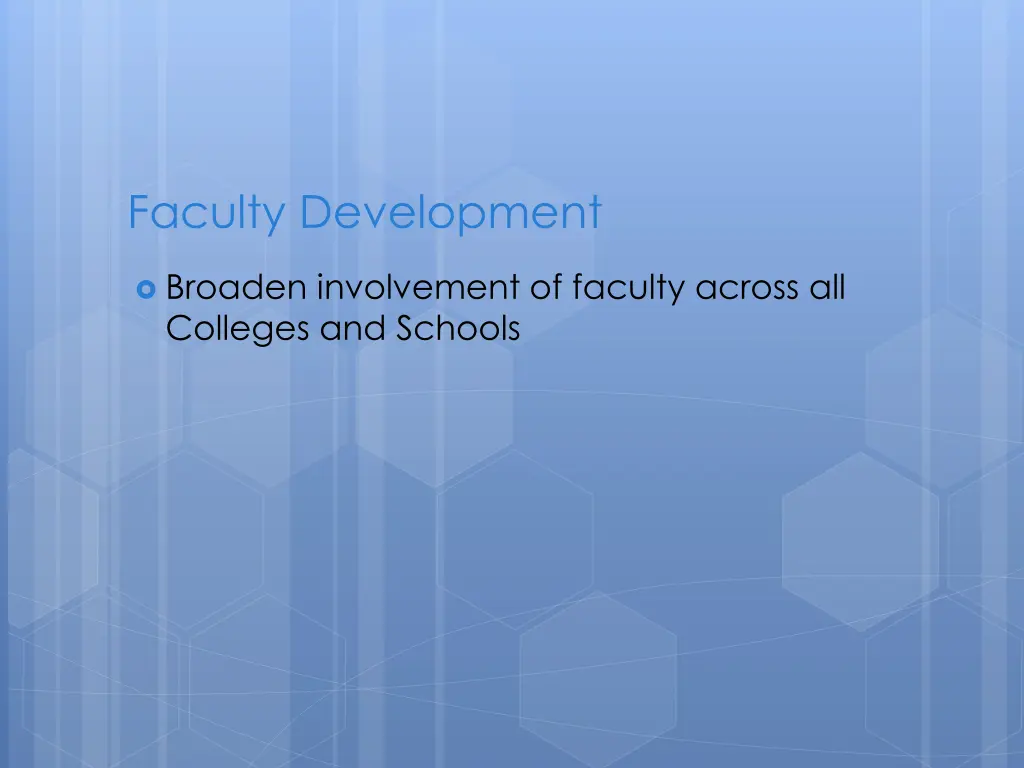 Faculty Development

Broaden involvement of faculty across all Colleges and Schools